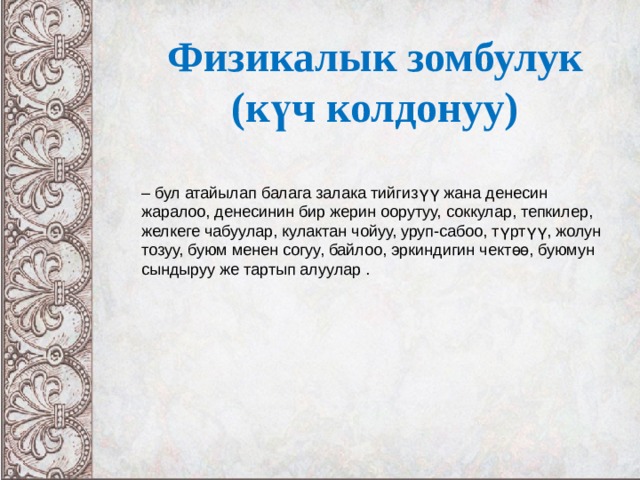 Физикалык зомбулук (күч колдонуу)

– бул атайылап балага залака тийгизүү жана денесин жаралоо, денесинин бир жерин оорутуу, соккулар, тепкилер, желкеге чабуулар, кулактан чойуу, уруп-сабоо, түртүү, жолун тозуу, буюм менен согуу, байлоо, эркиндигин чектөө, буюмун сындыруу же тартып алуулар .